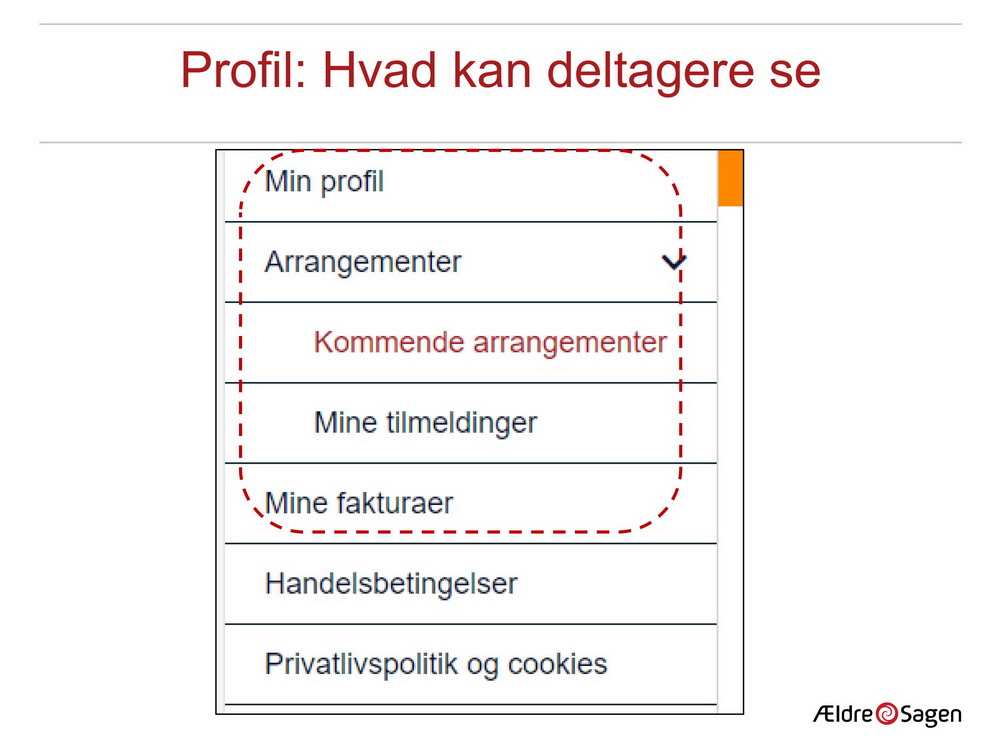 Profil: Hvad kan deltagere se

Min profil

Arrangementer

Kommende arrangementer

Mine tilmeldinger

Mine fakturaer

Handelsbetingelser

Privatlivspolitik og cookies

Ældre Sagen